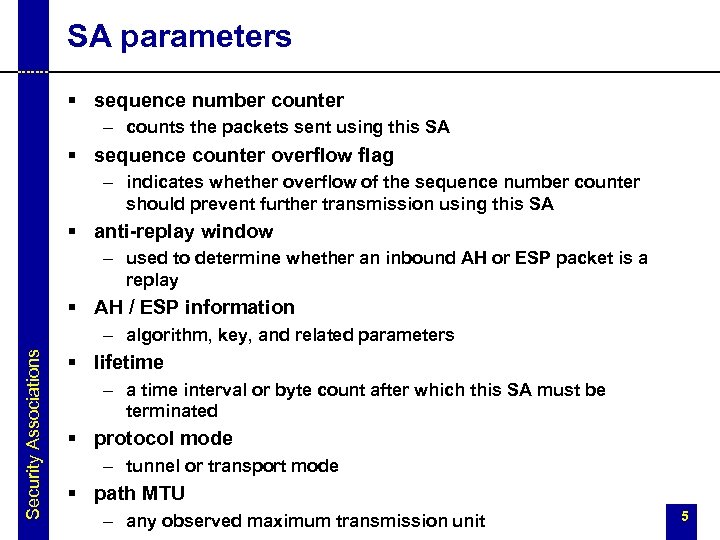 SA parameters

▪ sequence number counter
– counts the packets sent using this SA

▪ sequence counter overflow flag
– indicates whether overflow of the sequence number counter should prevent further transmission using this SA

▪ anti-replay window
– used to determine whether an inbound AH or ESP packet is a replay

▪ AH / ESP information
– algorithm, key, and related parameters

▪ lifetime
– a time interval or byte count after which this SA must be terminated

▪ protocol mode
– tunnel or transport mode

▪ path MTU
– any observed maximum transmission unit

Security Associations

5